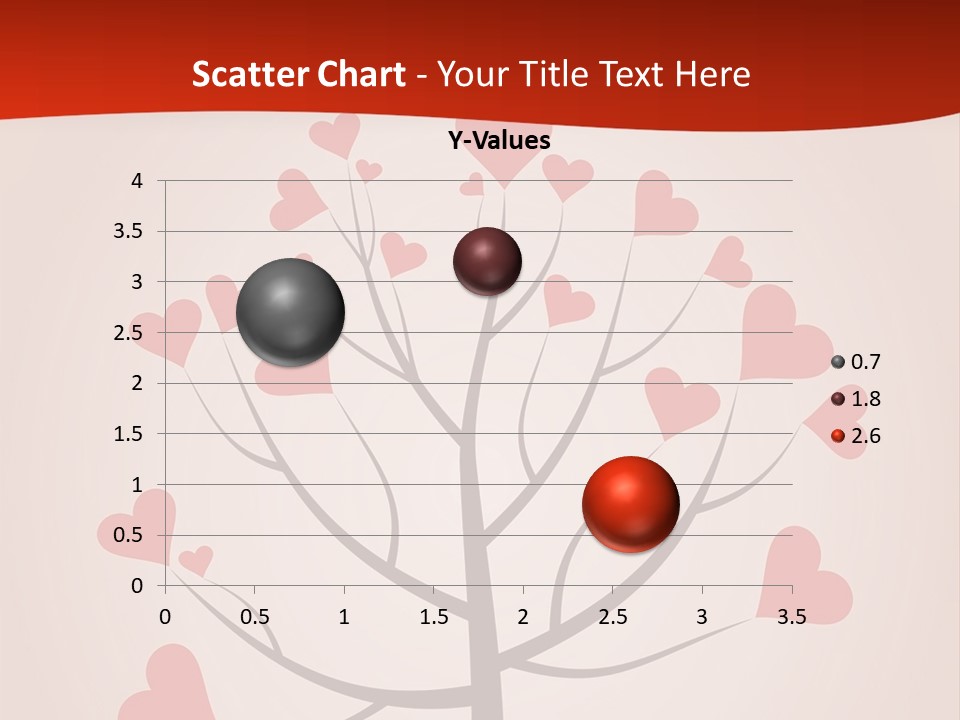 Scatter Chart - Your Title Text Here

Y-Values

4
3.5
3
2.5
2
1.5
1
0.5
0

0
0.5
1
1.5
2
2.5
3
3.5

0.7
1.8
2.6